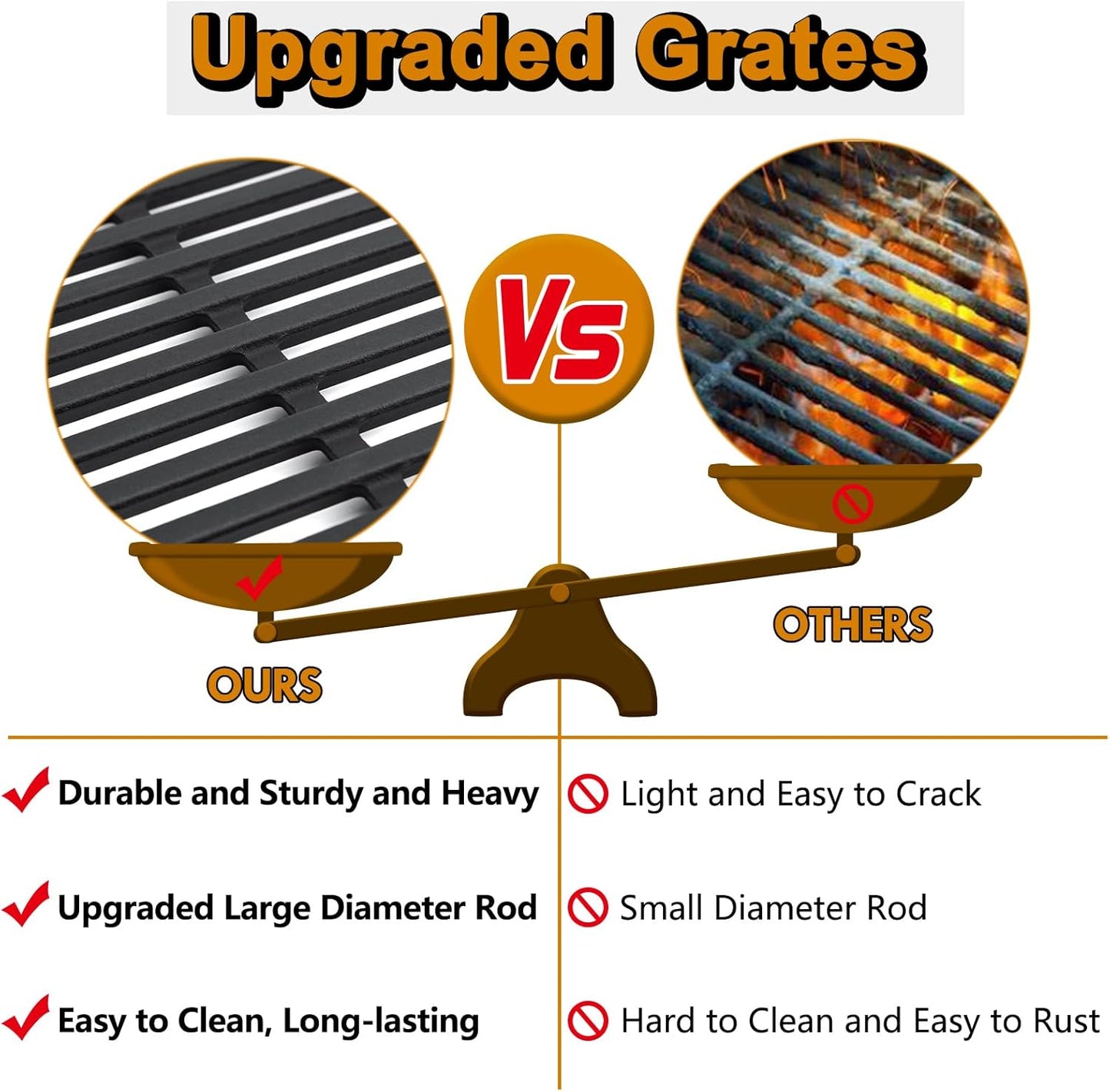 Upgraded Grates

Vs

OURS

OTHERS

Durable and Sturdy and Heavy

Upgraded Large Diameter Rod

Easy to Clean, Long-lasting

Light and Easy to Crack

Small Diameter Rod

Hard to Clean and Easy to Rust